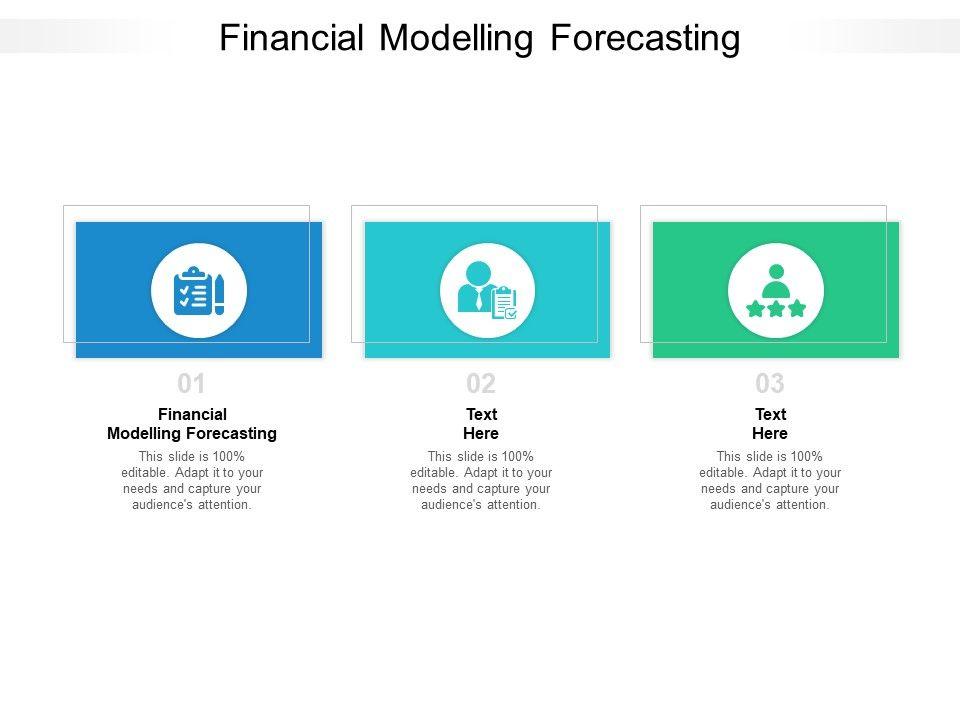 Financial Modelling Forecasting

01

Financial Modelling Forecasting

This slide is 100% editable. Adapt it to your needs and capture your audience's attention.

02

Text Here

This slide is 100% editable. Adapt it to your needs and capture your audience's attention.

03

Text Here

This slide is 100% editable. Adapt it to your needs and capture your audience's attention.